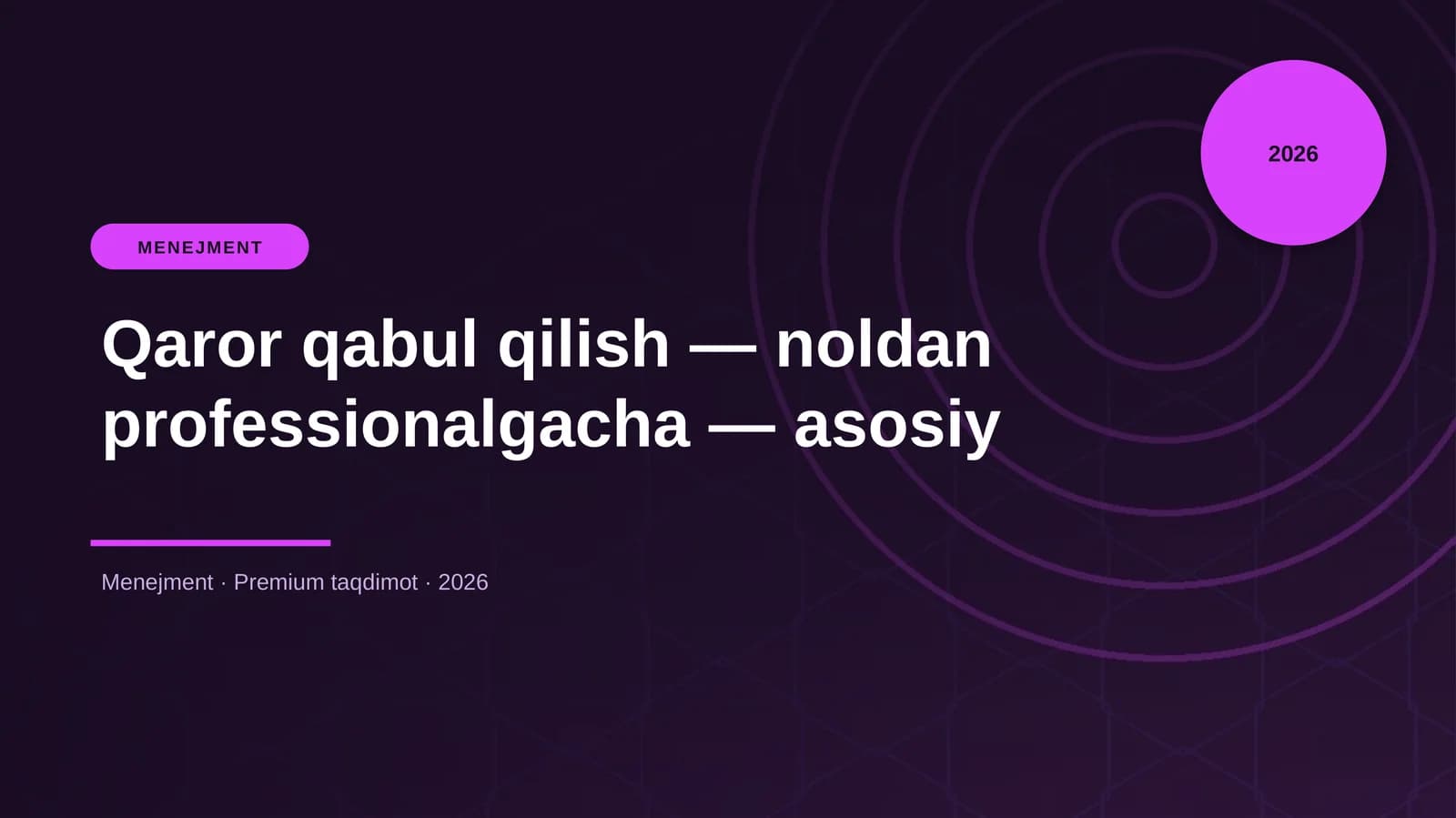 2026

MENEJMENT

Qaror qabul qilish — noldan professionalgacha — asosiy

Menejment · Premium taqdimot · 2026